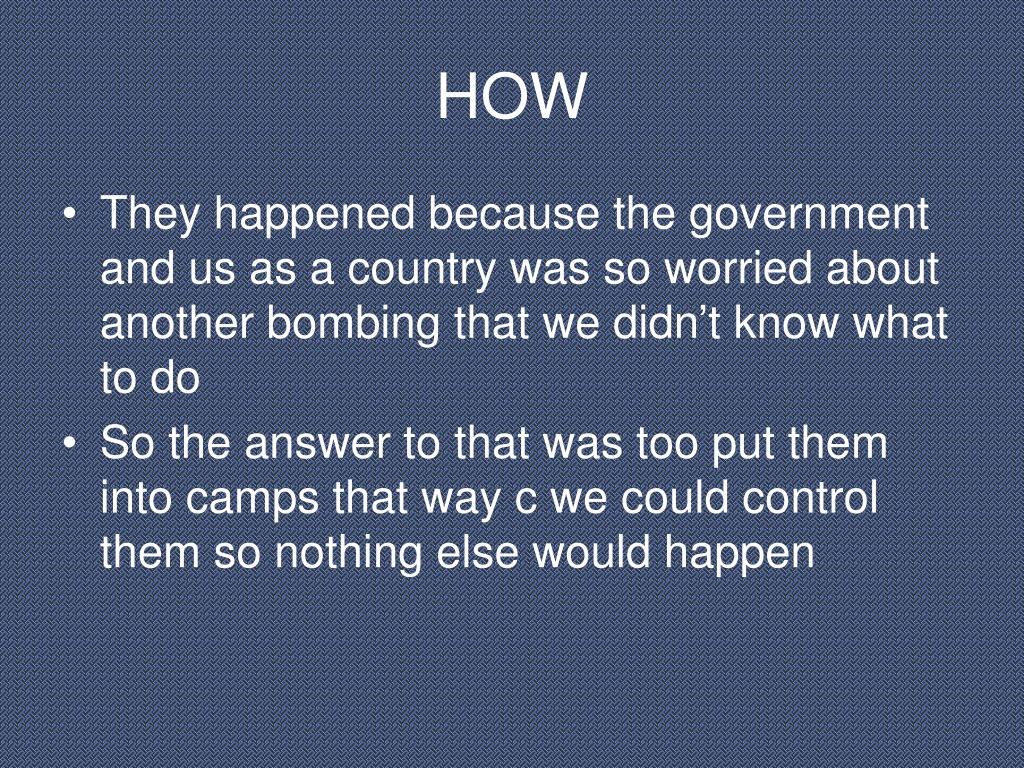 HOW

• They happened because the government and us as a country was so worried about another bombing that we didn’t know what to do
• So the answer to that was too put them into camps that way c we could control them so nothing else would happen